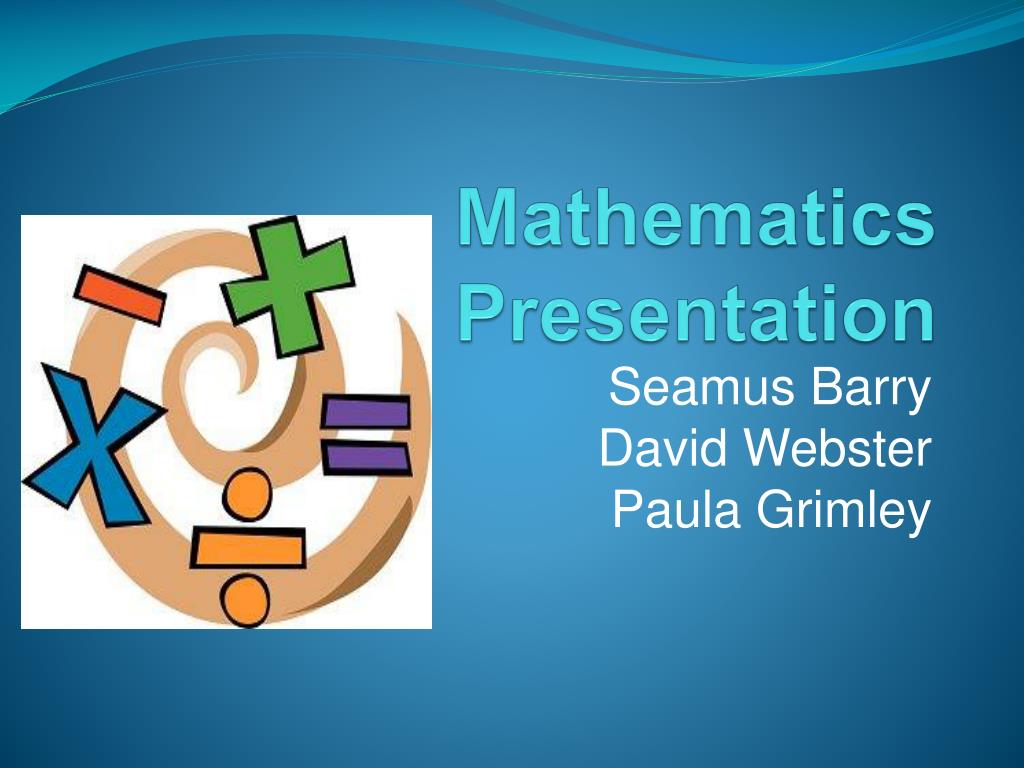 Mathematics Presentation

Seamus Barry
David Webster
Paula Grimley